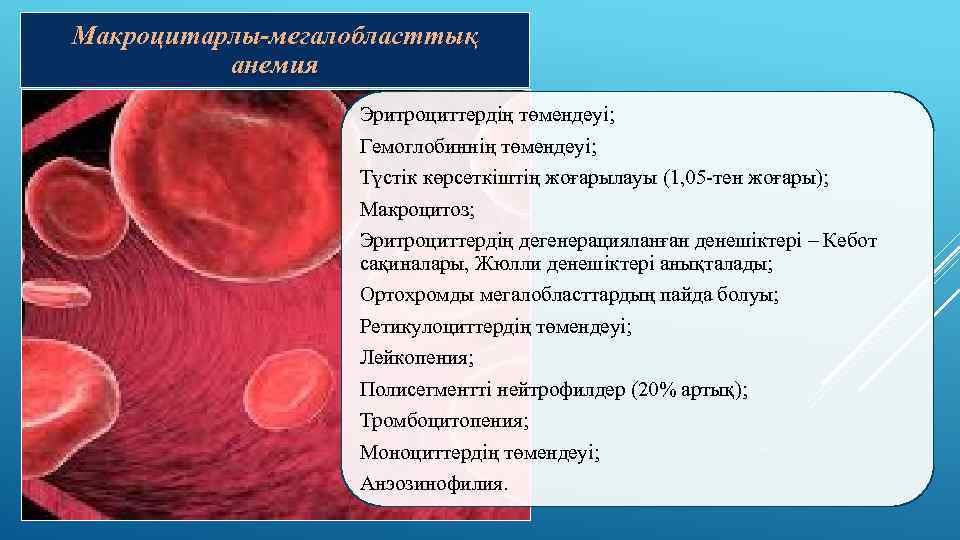 Макроцитарлы-мегалобласттық анемия

Эритроциттердің төмендеуі;

Гемоглобиннің төмендеуі;

Түстік көрсеткіштің жоғарылауы (1,05-тен жоғары);

Макроцитоз;

Эритроциттердің дегенерацияланған денешіктері – Кебот сақиналары, Жюлли денешіктері анықталады;

Ортохромды мегалобласттардың пайда болуы;

Ретикулоциттердің төмендеуі;

Лейкопения;

Полисегментті нейтрофилдер (20% артық);

Тромбоцитопения;

Моноциттердің төмендеуі;

Анэозинофилия.